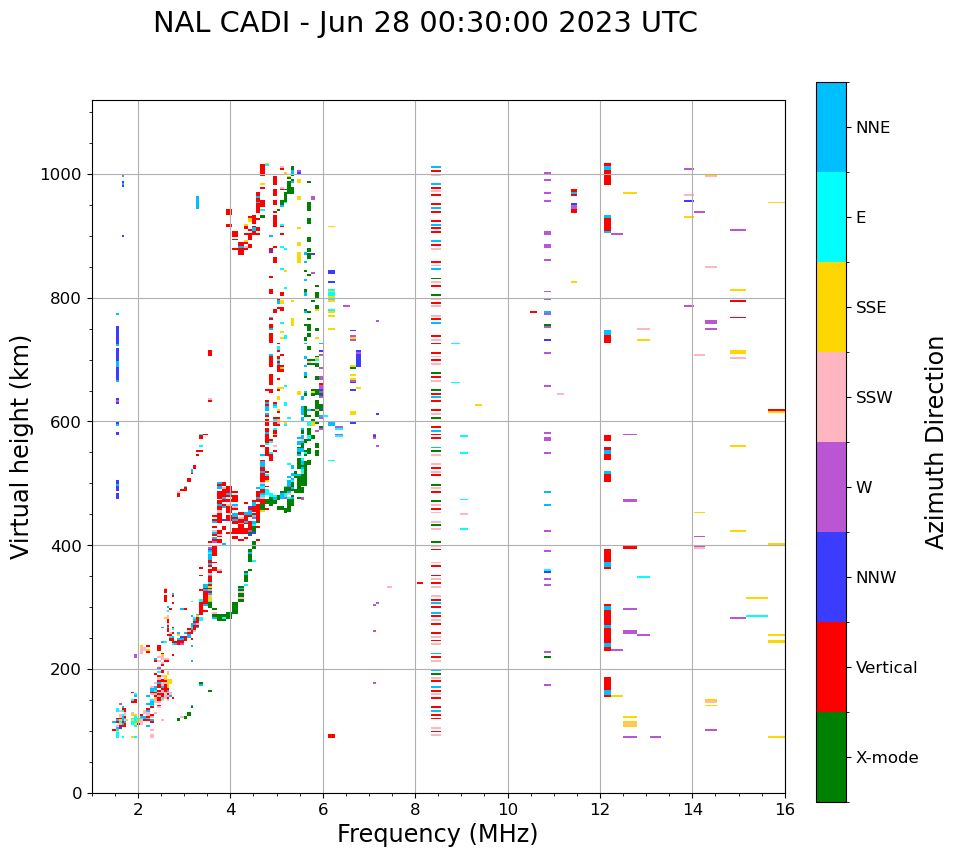 NAL CADI - Jun 28 00:30:00 2023 UTC

Virtual height (km)

1000
800
600
400
200
0

2
4
6
8
10
12
14
16

Frequency (MHz)

NNE
E
SSE
SSW
W
NNW
Vertical
X-mode

Azimuth Direction